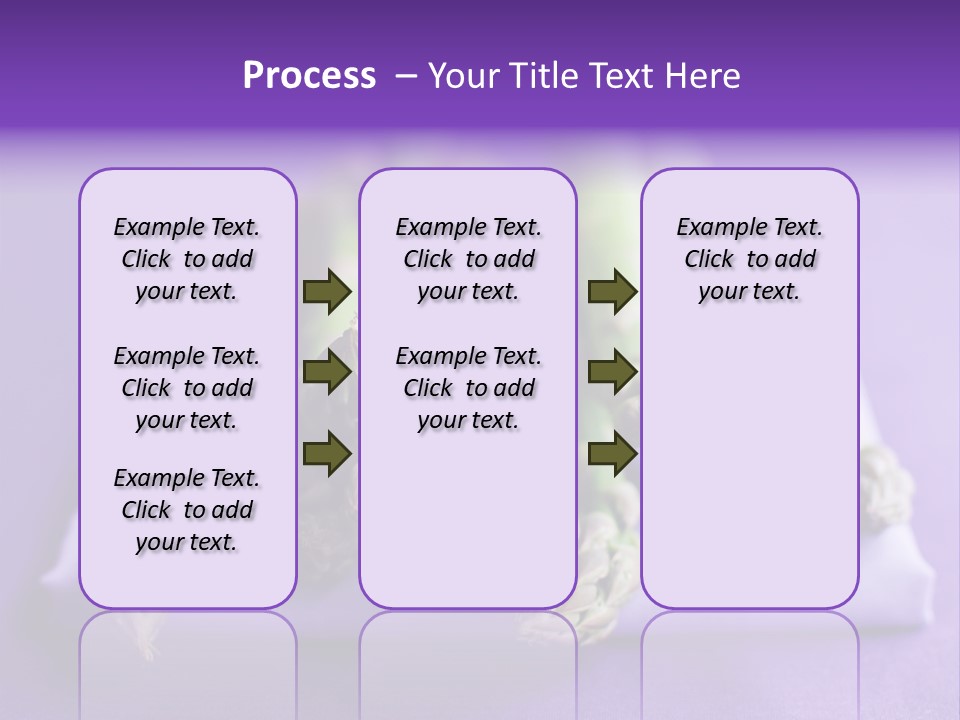 Process – Your Title Text Here

Example Text. Click to add your text.

Example Text. Click to add your text.

Example Text. Click to add your text.

Example Text. Click to add your text.

Example Text. Click to add your text.

Example Text. Click to add your text.